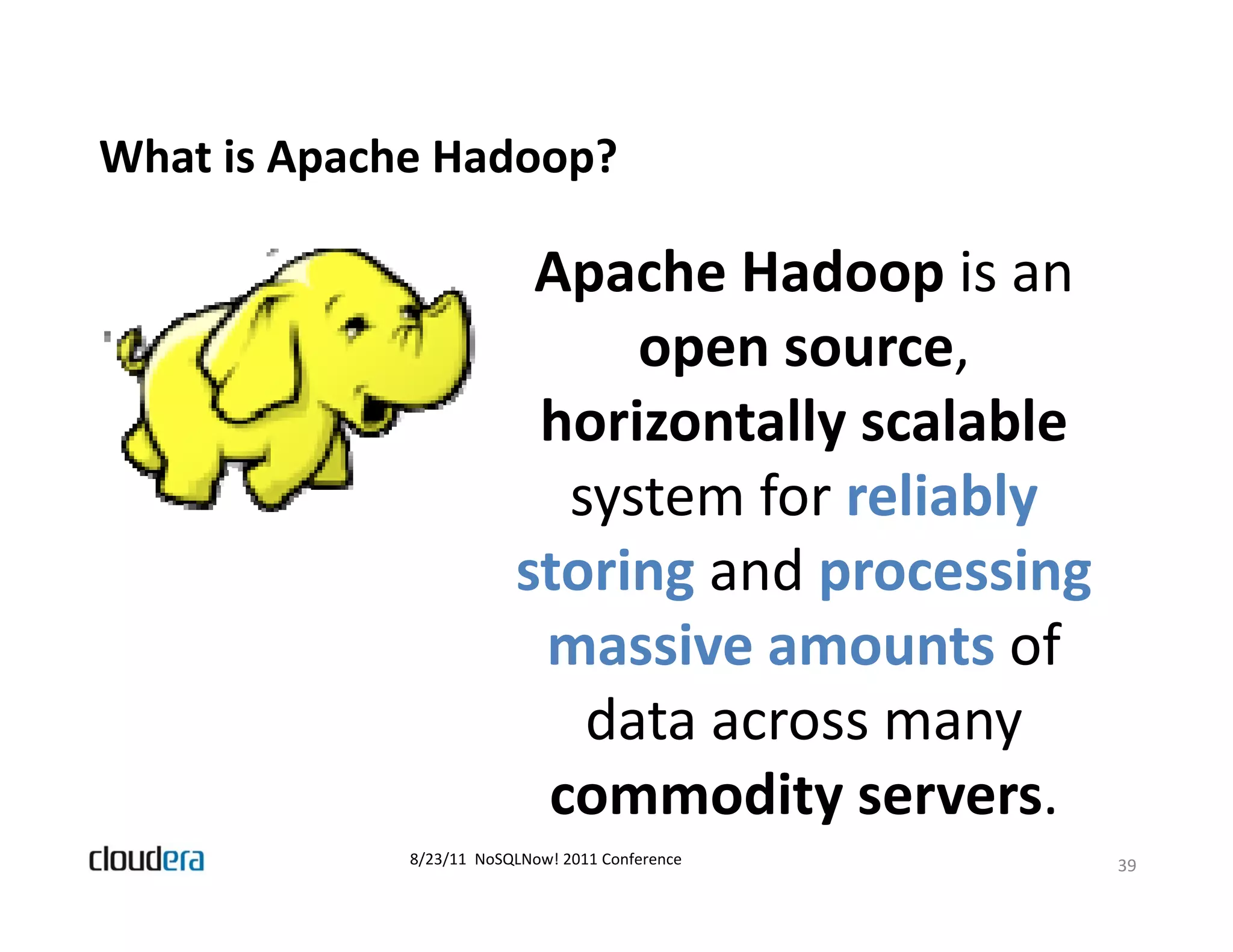 What is Apache Hadoop?

Apache Hadoop is an open source, horizontally scalable system for reliably storing and processing massive amounts of data across many commodity servers.

cloudera

8/23/11 NoSQLNow! 2011 Conference

39